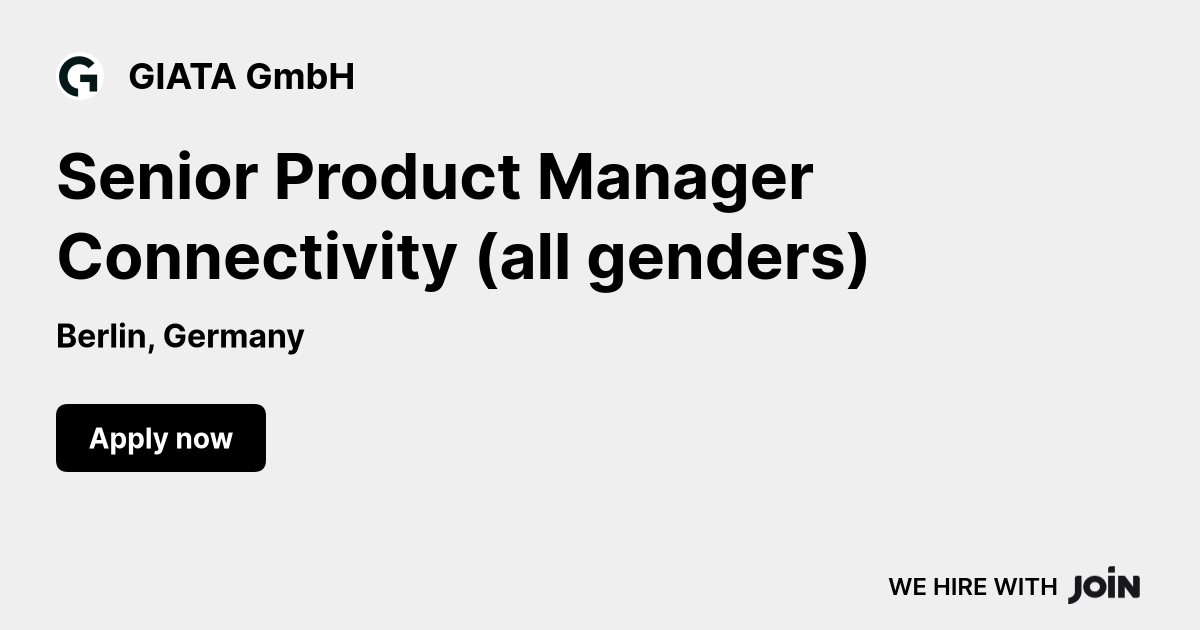 GIATA GmbH

Senior Product Manager Connectivity (all genders)

Berlin, Germany

Apply now

WE HIRE WITH JOIN